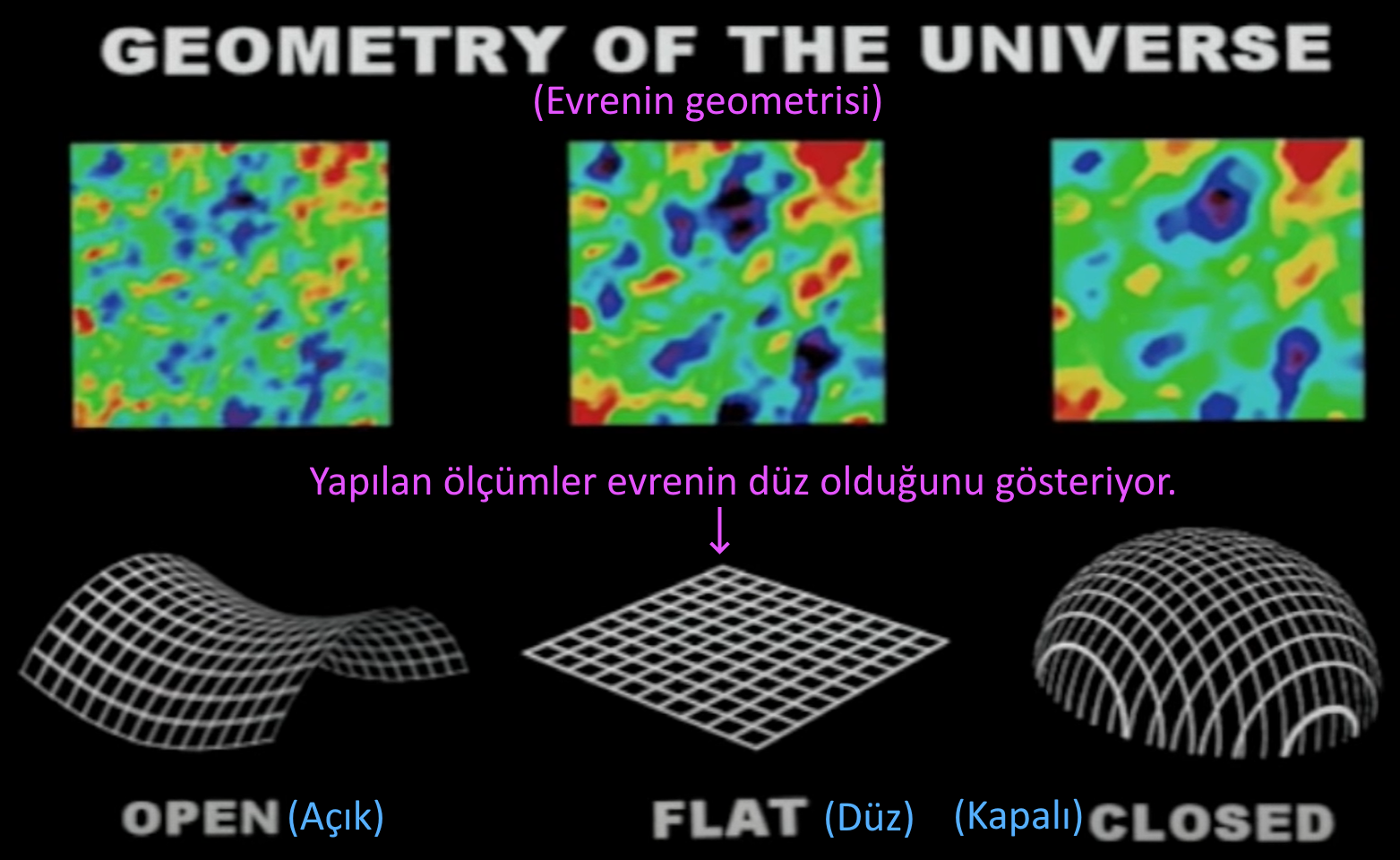 GEOMETRY OF THE UNIVERSE
(Evrenin geometrisi)

Yapılan ölçümler evrenin düz olduğunu gösteriyor.
↓

OPEN (Açık)

FLAT (Düz)

(Kapalı) CLOSED